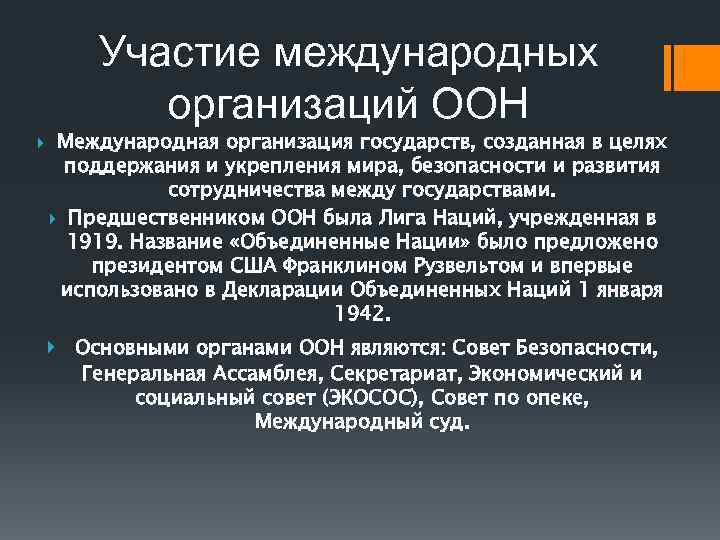 Участие международных организаций ООН

Международная организация государств, созданная в целях поддержания и укрепления мира, безопасности и развития сотрудничества между государствами.

Предшественником ООН была Лига Наций, учрежденная в 1919. Название «Объединенные Нации» было предложено президентом США Франклином Рузвельтом и впервые использовано в Декларации Объединенных Наций 1 января 1942.

Основными органами ООН являются: Совет Безопасности, Генеральная Ассамблея, Секретариат, Экономический и социальный совет (ЭКОСОС), Совет по опеке, Международный суд.